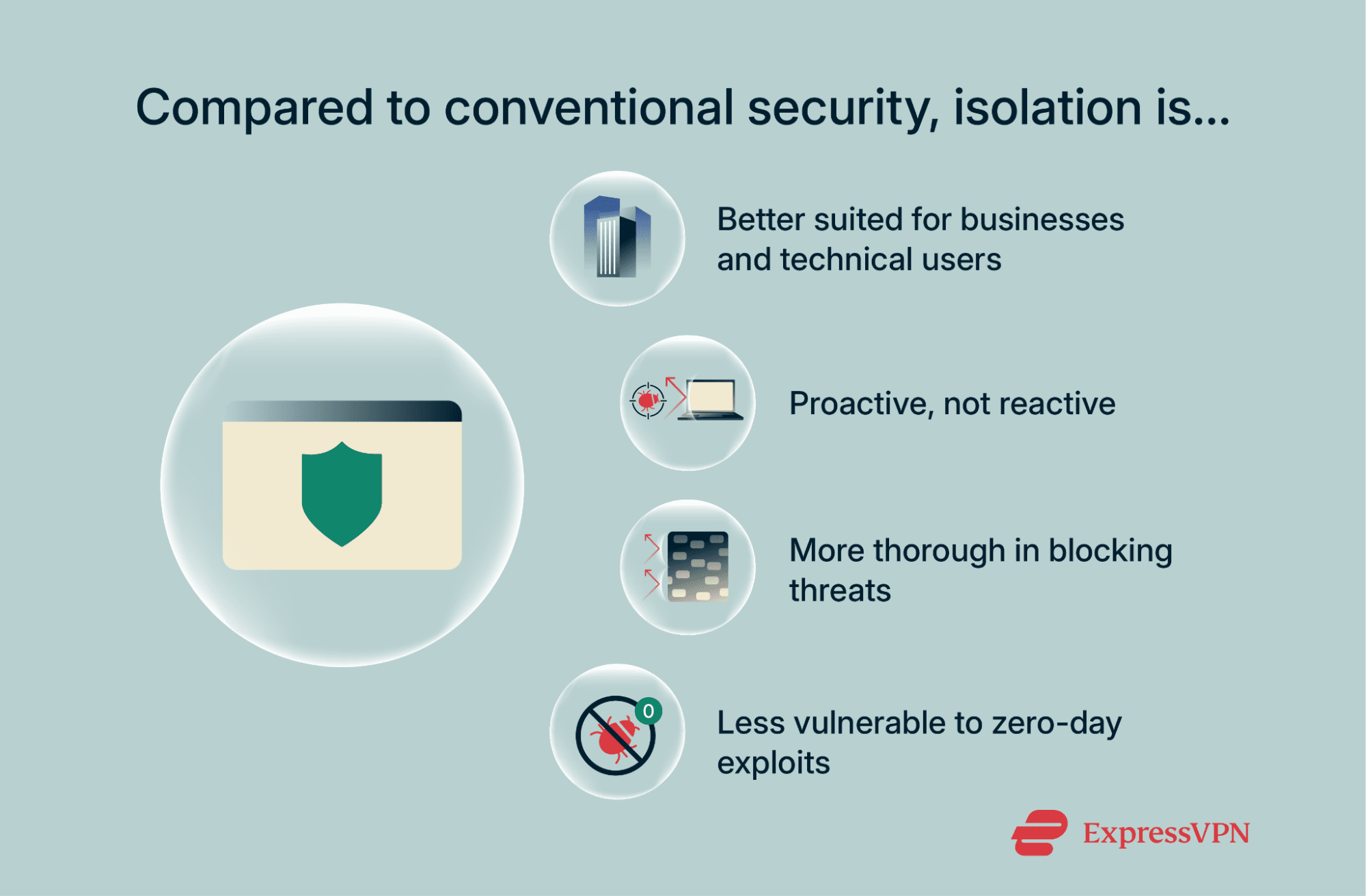 Compared to conventional security, isolation is...

Better suited for businesses and technical users

Proactive, not reactive

More thorough in blocking threats

0

Less vulnerable to zero-day exploits

ExpressVPN